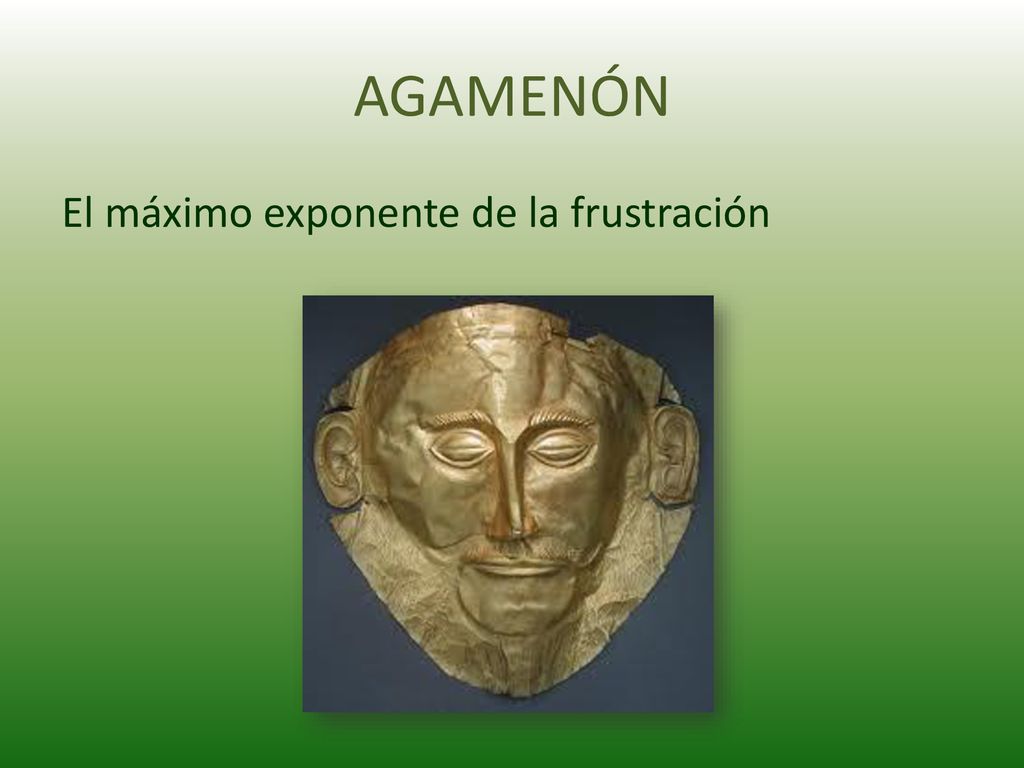 AGAMENÓN

El máximo exponente de la frustración